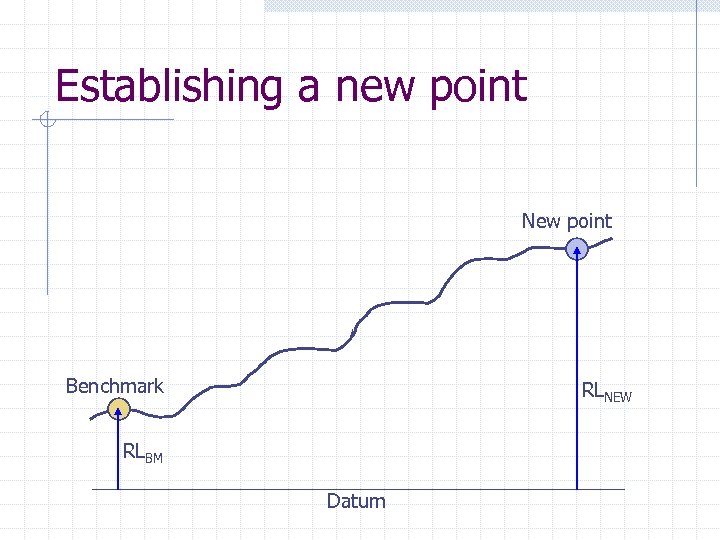 Establishing a new point

New point

Benchmark

$RL_{NEW}$

$RL_{BM}$

Datum